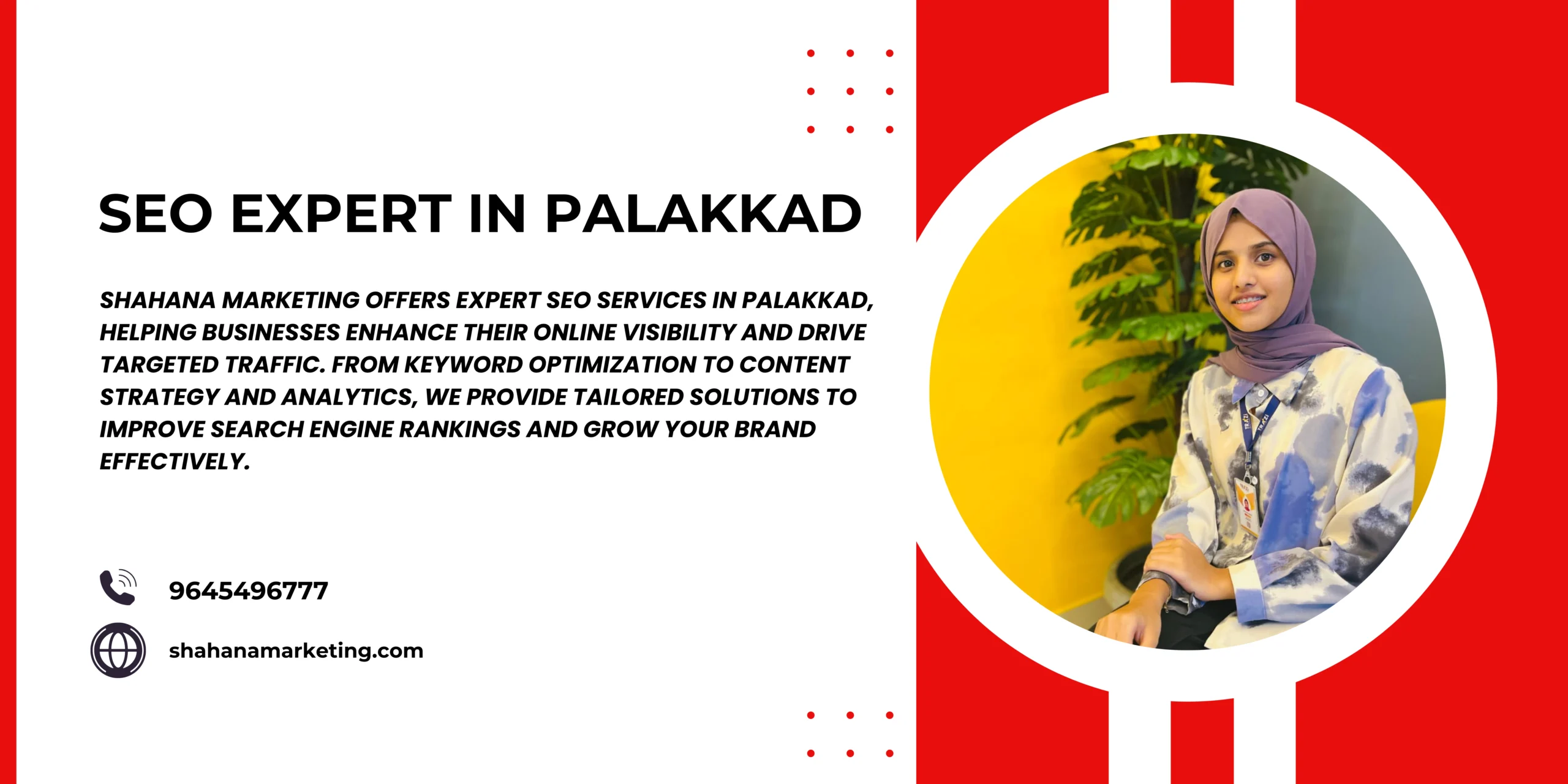 SEO EXPERT IN PALAKKAD

SHAHANA MARKETING OFFERS EXPERT SEO SERVICES IN PALAKKAD, HELPING BUSINESSES ENHANCE THEIR ONLINE VISIBILITY AND DRIVE TARGETED TRAFFIC. FROM KEYWORD OPTIMIZATION TO CONTENT STRATEGY AND ANALYTICS, WE PROVIDE TAILORED SOLUTIONS TO IMPROVE SEARCH ENGINE RANKINGS AND GROW YOUR BRAND EFFECTIVELY.

9645496777

shahanamarketing.com